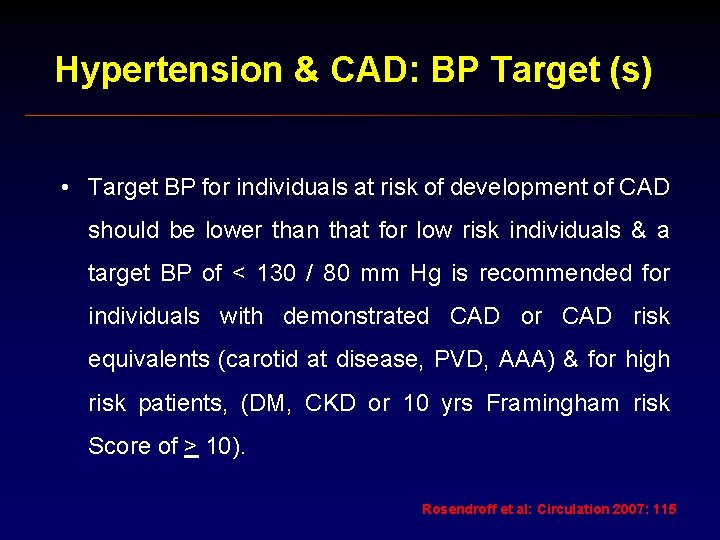 Hypertension & CAD: BP Target (s)

• Target BP for individuals at risk of development of CAD should be lower than that for low risk individuals & a target BP of < 130 / 80 mm Hg is recommended for individuals with demonstrated CAD or CAD risk equivalents (carotid at disease, PVD, AAA) & for high risk patients, (DM, CKD or 10 yrs Framingham risk Score of $\geq$ 10).

Rosendroff et al: Circulation 2007: 115